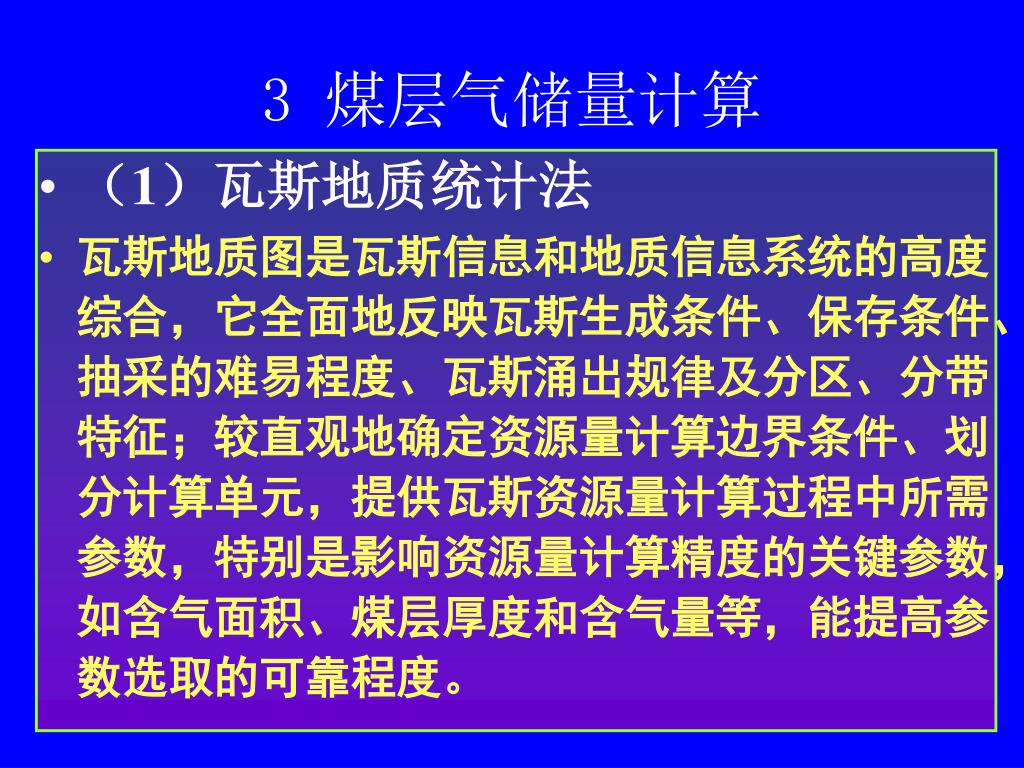 3 煤层气储量计算

• （1）瓦斯地质统计法

• 瓦斯地质图是瓦斯信息和地质信息系统的高度综合，它全面地反映瓦斯生成条件、保存条件、抽采的难易程度、瓦斯涌出规律及分区、分带特征；较直观地确定资源量计算边界条件、划分计算单元，提供瓦斯资源量计算过程中所需参数，特别是影响资源量计算精度的关键参数，如含气面积、煤层厚度和含气量等，能提高参数选取的可靠程度。